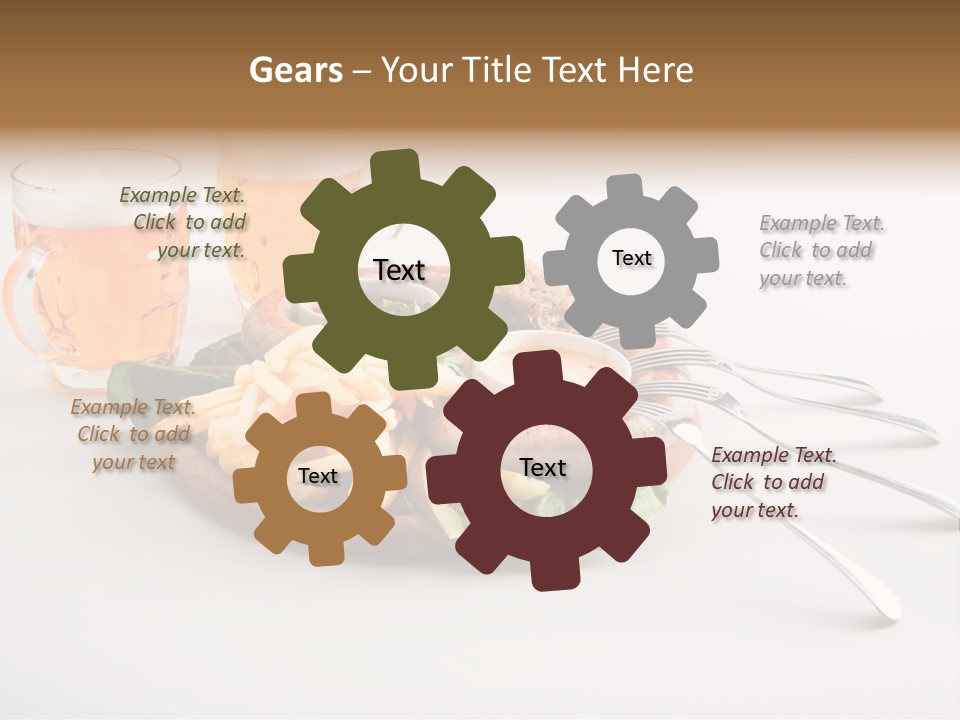 Gears – Your Title Text Here

Example Text. Click to add your text.

Text

Text

Example Text. Click to add your text.

Example Text. Click to add your text

Text

Text

Example Text. Click to add your text.